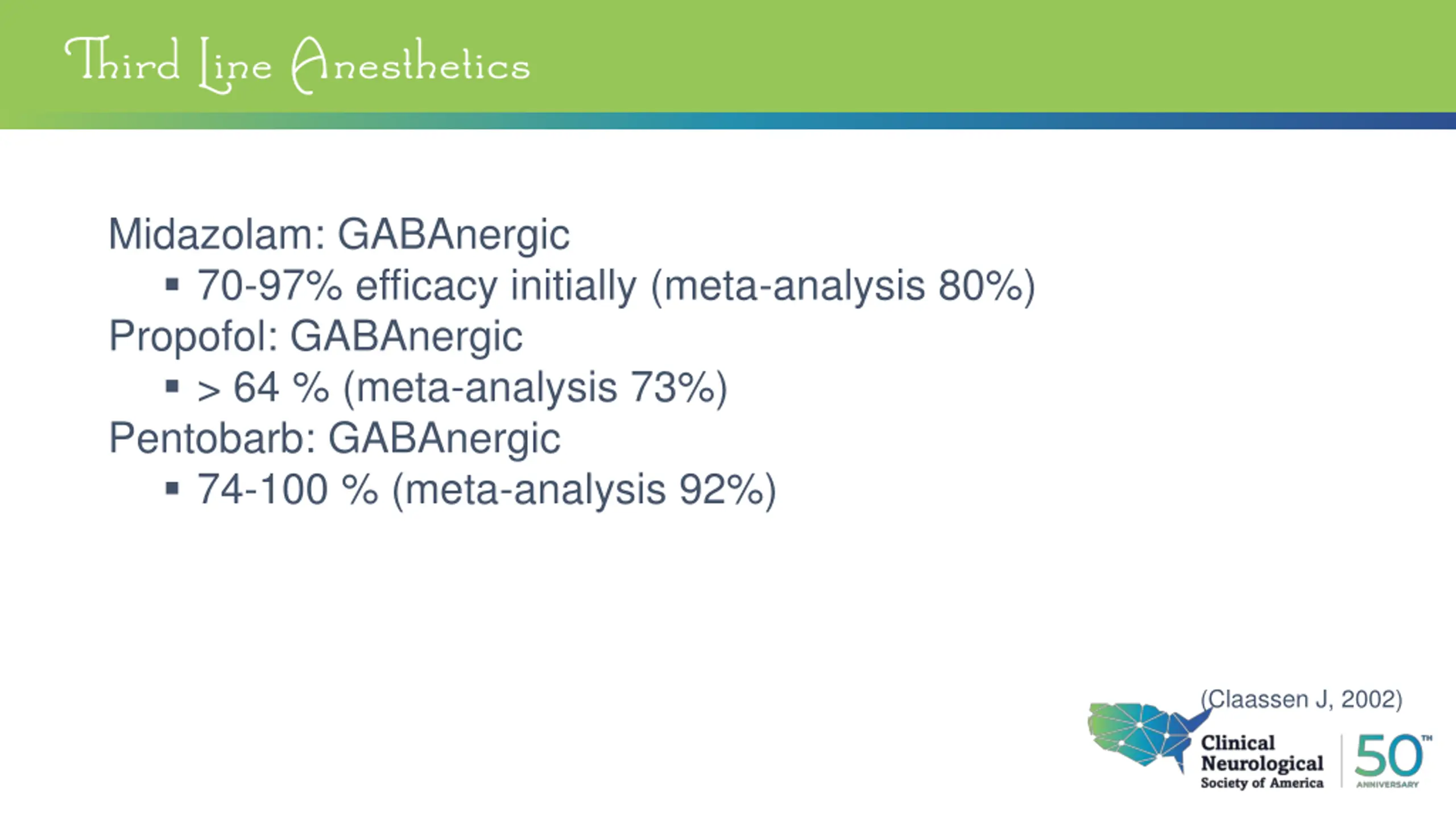 Third Line Anesthetics

Midazolam: GABAnergic
▪ 70-97% efficacy initially (meta-analysis 80%)
Propofol: GABAnergic
▪ > 64 % (meta-analysis 73%)
Pentobarb: GABAnergic
▪ 74-100 % (meta-analysis 92%)

(Claassen J, 2002)

Clinical Neurological Society of America

50TH ANNIVERSARY